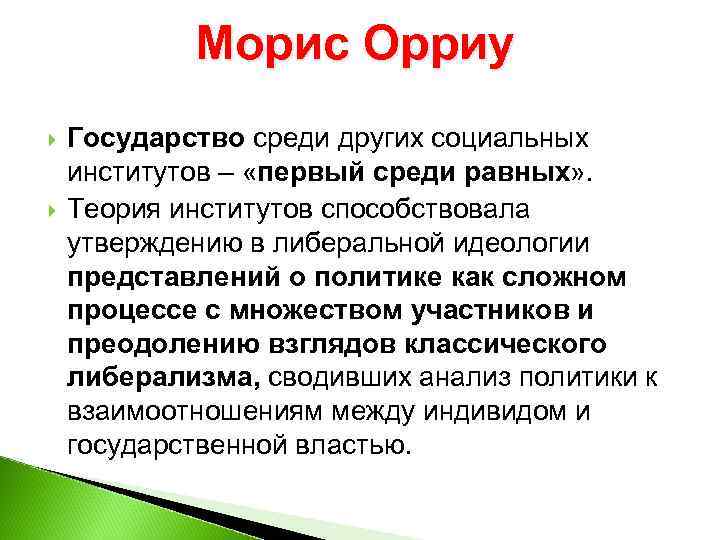 Морис Орриу

Государство среди других социальных институтов – «первый среди равных».

Теория институтов способствовала утверждению в либеральной идеологии представлений о политике как сложном процессе с множеством участников и преодолению взглядов классического либерализма, сводивших анализ политики к взаимоотношениям между индивидом и государственной властью.